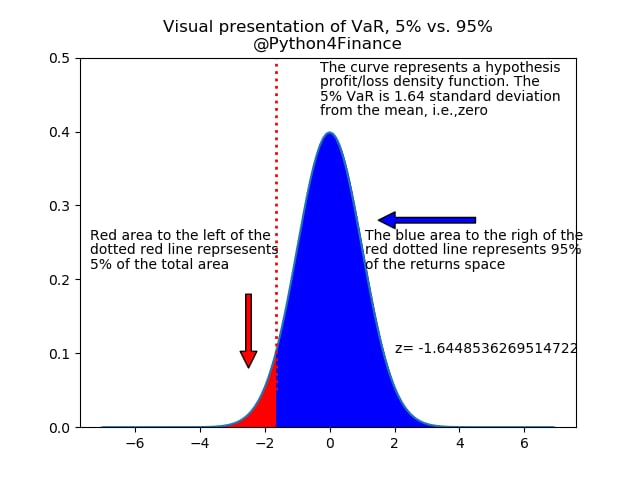 Visual presentation of VaR, 5% vs. 95%
@Python4Finance

The curve represents a hypothesis profit/loss density function. The 5% VaR is 1.64 standard deviation from the mean, i.e.,zero

Red area to the left of the dotted red line reprsesents 5% of the total area

The blue area to the righ of the red dotted line represents 95% of the returns space

z= -1.6448536269514722

0.5
0.4
0.3
0.2
0.1
0.0

−6 −4 −2 0 2 4 6